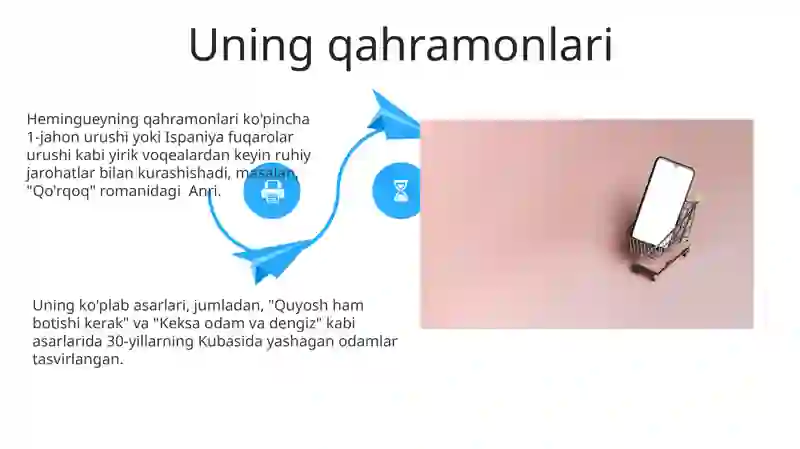 Uning qahramonlari

Hemingueyning qahramonlari ko'pincha 1-jahon urushi yoki Ispaniya fuqarolar urushi kabi yirik voqealardan keyin ruhiy jarohatlar bilan kurashishadi, masalan, "Qo'rqoq" romanidagi  Anri.

Uning ko'plab asarlari, jumladan, "Quyosh ham botishi kerak" va "Keksa odam va dengiz" kabi asarlarida 30-yillarning Kubasida yashagan odamlar tasvirlangan.